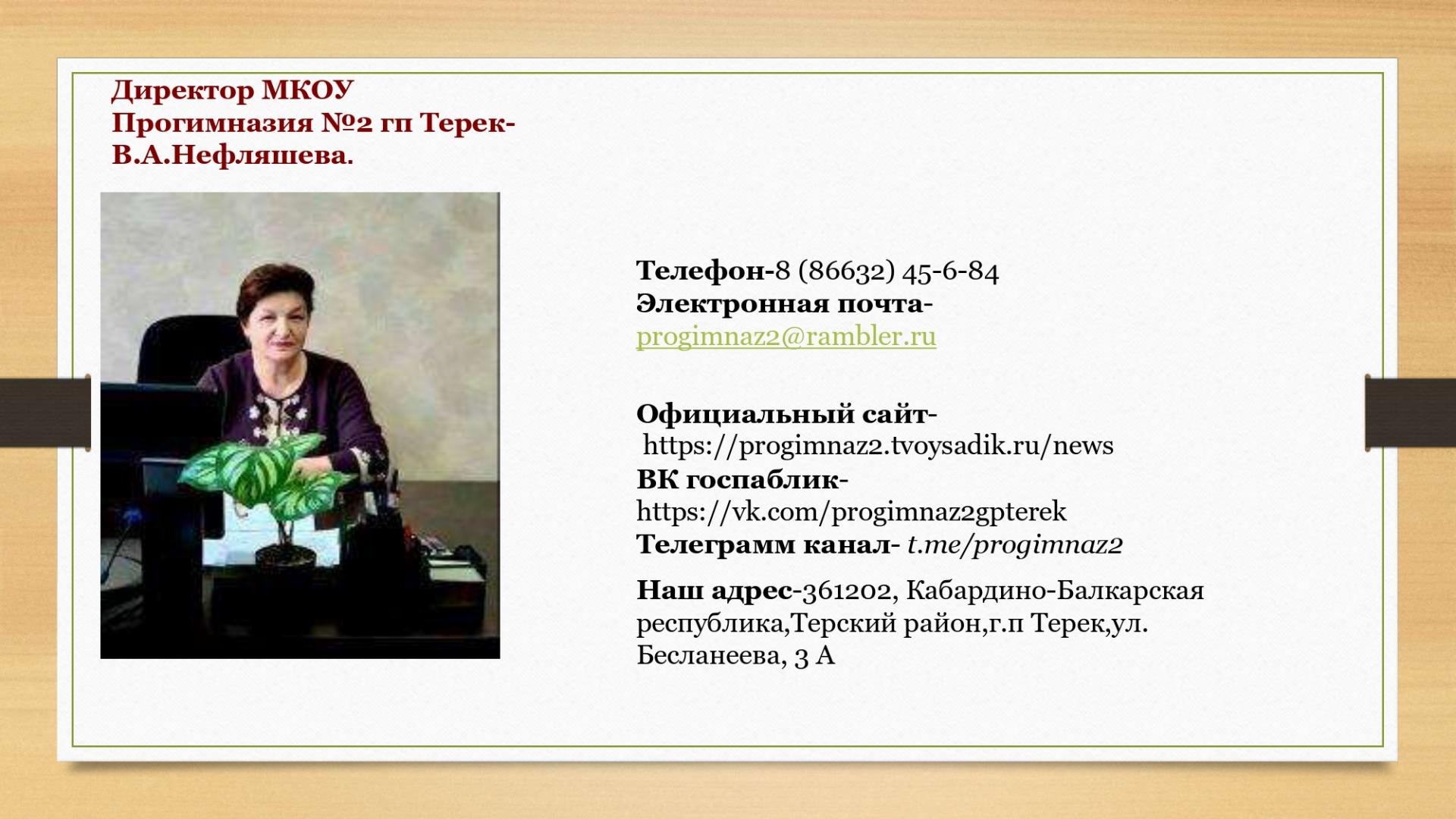 Директор МКОУ
Прогимназия №2 гп Терек-
В.А.Нефляшева.

Телефон-8 (86632) 45-6-84
Электронная почта-
progimnaz2@rambler.ru

Официальный сайт-
https://progimnaz2.tvoysadik.ru/news
ВК госпаблик-
https://vk.com/progimnaz2gpterek
Телеграмм канал- t.me/progimnaz2

Наш адрес-361202, Кабардино-Балкарская республика,Терский район,г.п Терек,ул. Бесланеева, 3 А